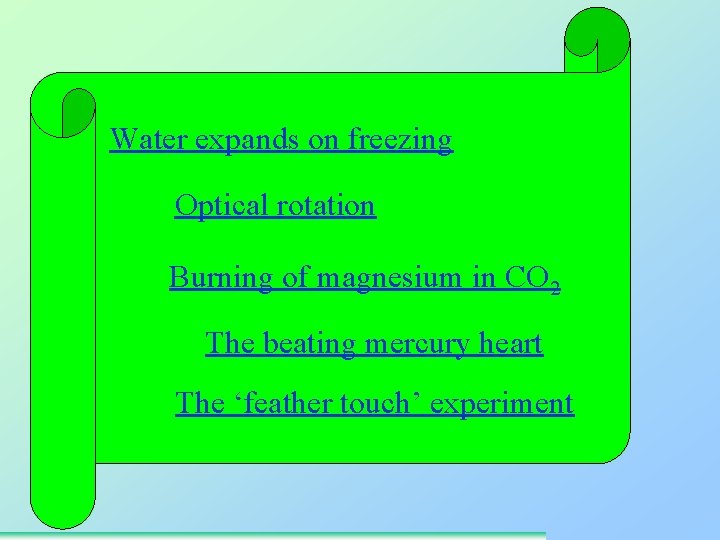 Water expands on freezing

Optical rotation

Burning of magnesium in $CO_2$

The beating mercury heart

The ‘feather touch’ experiment